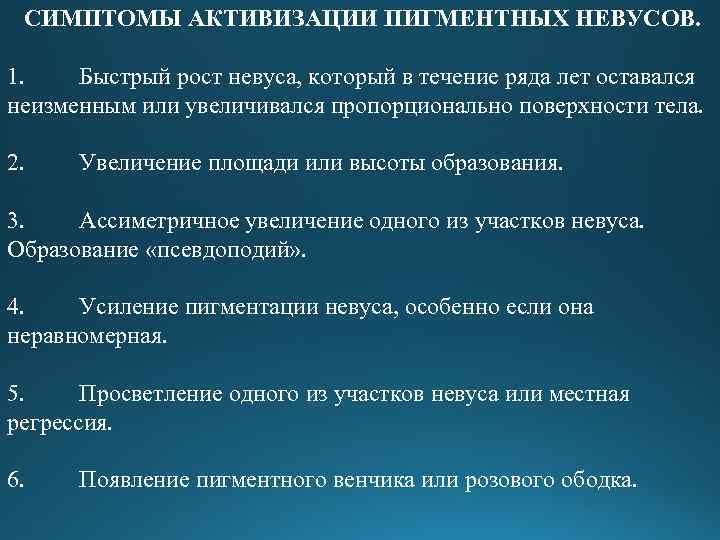 СИМПТОМЫ АКТИВИЗАЦИИ ПИГМЕНТНЫХ НЕВУСОВ.

1. Быстрый рост невуса, который в течение ряда лет оставался неизменным или увеличивался пропорционально поверхности тела.

2. Увеличение площади или высоты образования.

3. Ассиметричное увеличение одного из участков невуса. Образование «псевдоподий».

4. Усиление пигментации невуса, особенно если она неравномерная.

5. Просветление одного из участков невуса или местная регрессия.

6. Появление пигментного венчика или розового ободка.